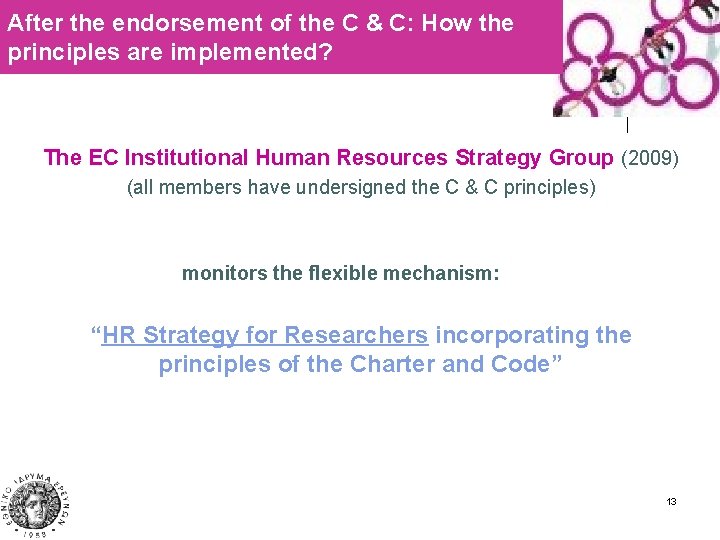 After the endorsement of the C & C: How the principles are implemented?

The EC Institutional Human Resources Strategy Group (2009)
(all members have undersigned the C & C principles)

monitors the flexible mechanism:

“HR Strategy for Researchers incorporating the principles of the Charter and Code”

ΕΘΝΙΚΟ ΙΔΡΥΜΑ ΕΡΕΥΝΩΝ
1958

13